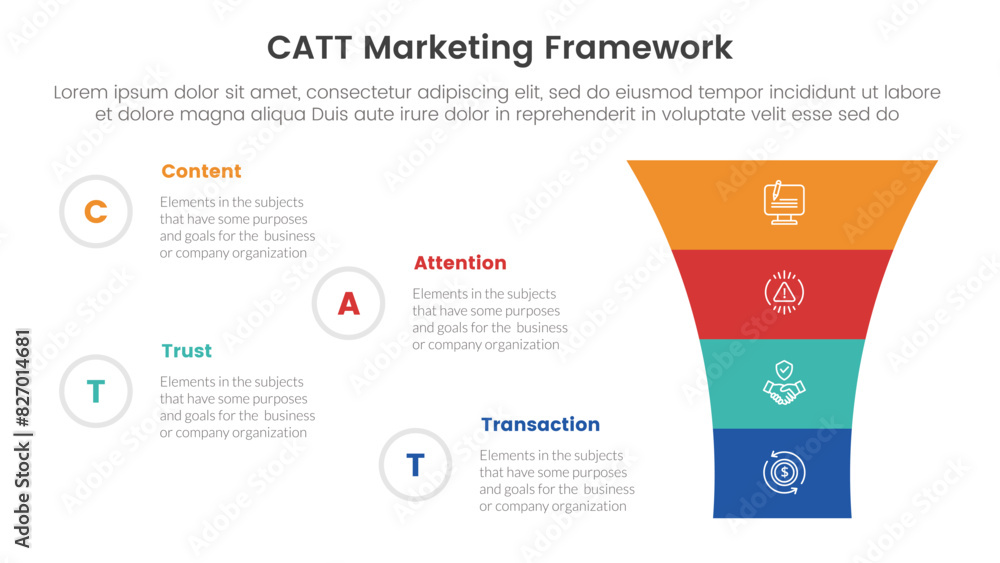 CATT Marketing Framework

Lorem ipsum dolor sit amet, consectetur adipiscing elit, sed do eiusmod tempor incididunt ut labore et dolore magna aliqua Duis aute irure dolor in reprehenderit in voluptate velit esse sed do

C

Content

Elements in the subjects that have some purposes and goals for the business or company organization

A

Attention

Elements in the subjects that have some purposes and goals for the business or company organization

T

Trust

Elements in the subjects that have some purposes and goals for the business or company organization

T

Transaction

Elements in the subjects that have some purposes and goals for the business or company organization

Adobe Stock | #827014681